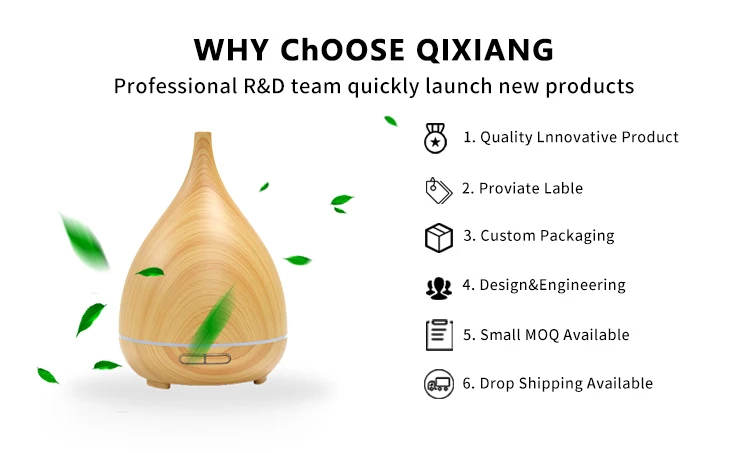 WHY ChOOSE QIXIANG
Professional R&D team quickly launch new products

1. Quality Lnnovative Product
2. Proviate Lable
3. Custom Packaging
4. Design&Engineering
5. Small MOQ Available
6. Drop Shipping Available